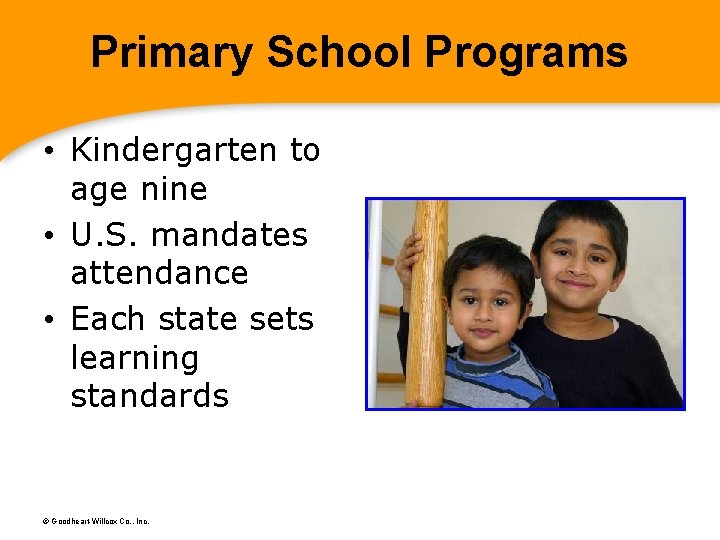 Primary School Programs

• Kindergarten to age nine
• U.S. mandates attendance
• Each state sets learning standards

© Goodheart-Willcox Co., Inc.